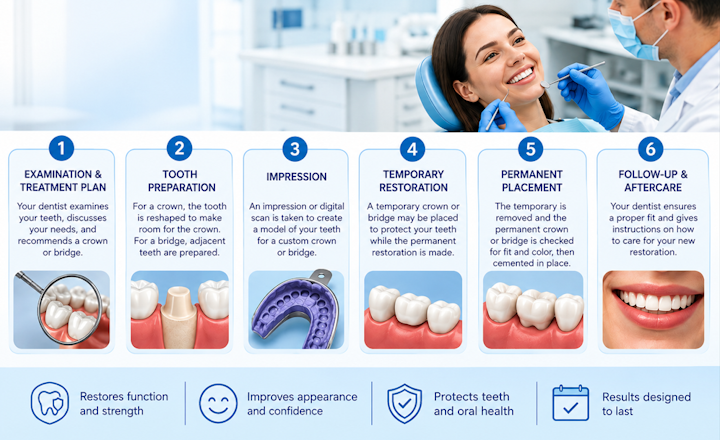 1
EXAMINATION & TREATMENT PLAN
Your dentist examines your teeth, discusses your needs, and recommends a crown or bridge.

2
TOOTH PREPARATION
For a crown, the tooth is reshaped to make room for the crown. For a bridge, adjacent teeth are prepared.

3
IMPRESSION
An impression or digital scan is taken to create a model of your teeth for a custom crown or bridge.

4
TEMPORARY RESTORATION
A temporary crown or bridge may be placed to protect your teeth while the permanent restoration is made.

5
PERMANENT PLACEMENT
The temporary is removed and the permanent crown or bridge is checked for fit and color, then cemented in place.

6
FOLLOW-UP & AFTERCARE
Your dentist ensures a proper fit and gives instructions on how to care for your new restoration.

Restores function and strength

Improves appearance and confidence

Protects teeth and oral health

Results designed to last